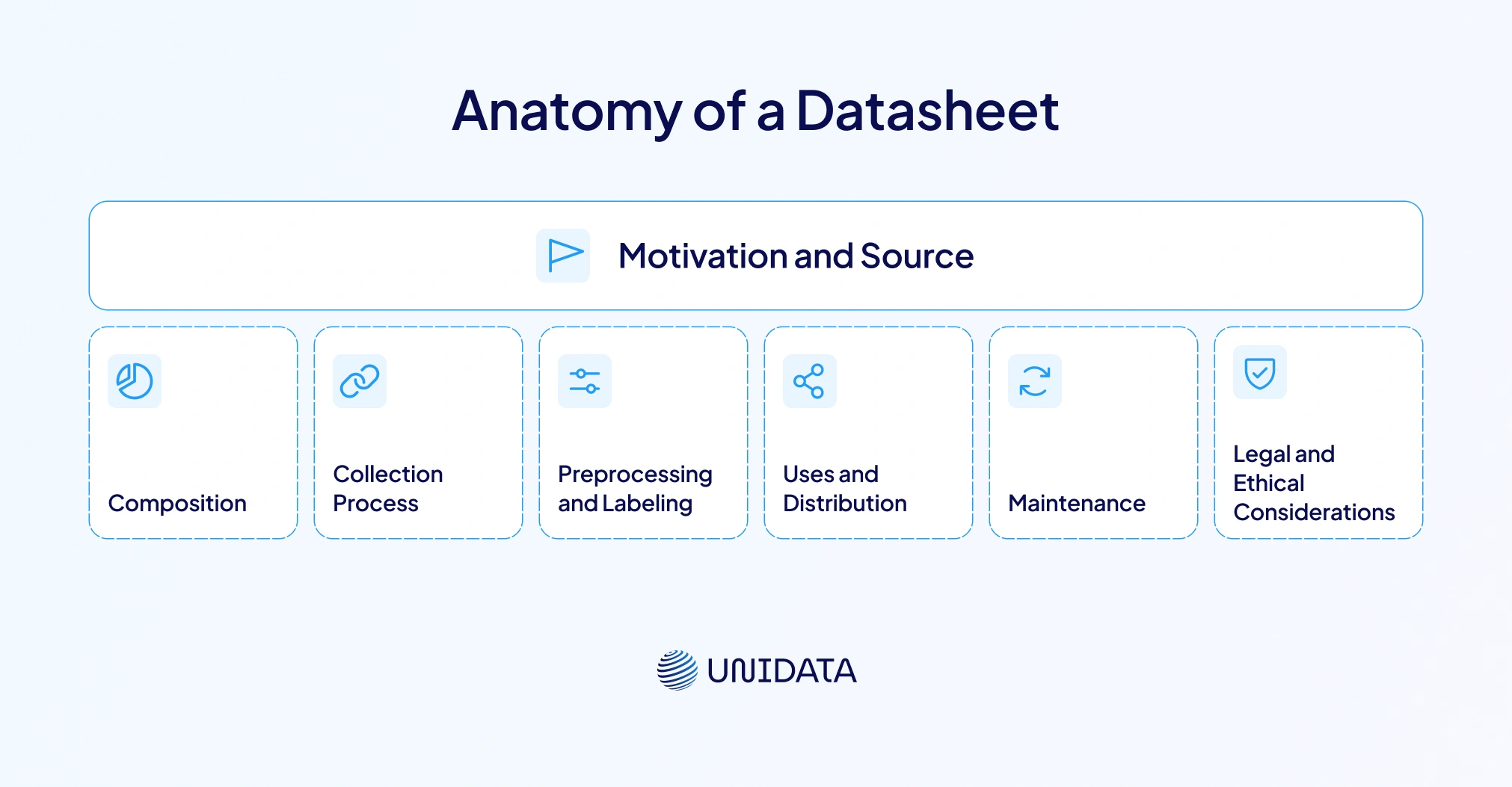 Anatomy of a Datasheet

Motivation and Source

Composition

Collection Process

Preprocessing and Labeling

Uses and Distribution

Maintenance

Legal and Ethical Considerations

UNIDATA